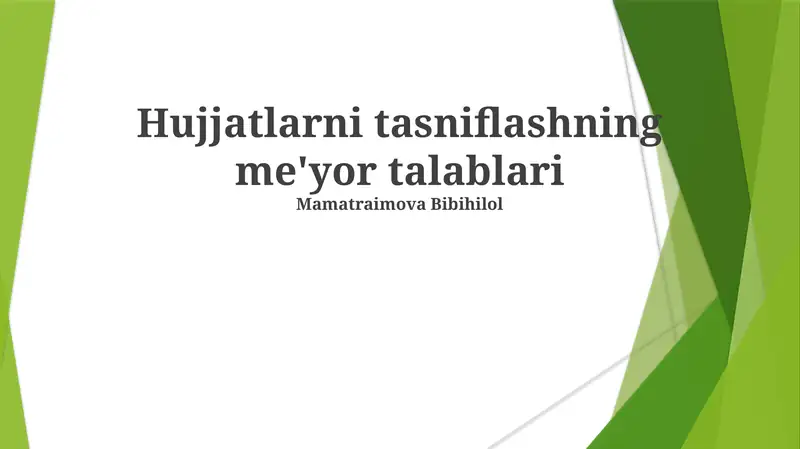 Hujjatlarni tasniflashning me'yor talablari

Mamatraimova Bibihilol